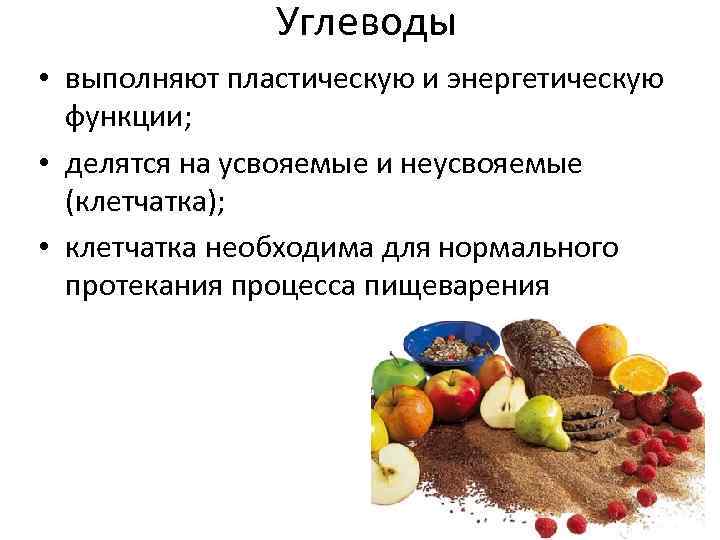 Углеводы

• выполняют пластическую и энергетическую функции;

• делятся на усвояемые и неусвояемые (клетчатка);

• клетчатка необходима для нормального протекания процесса пищеварения